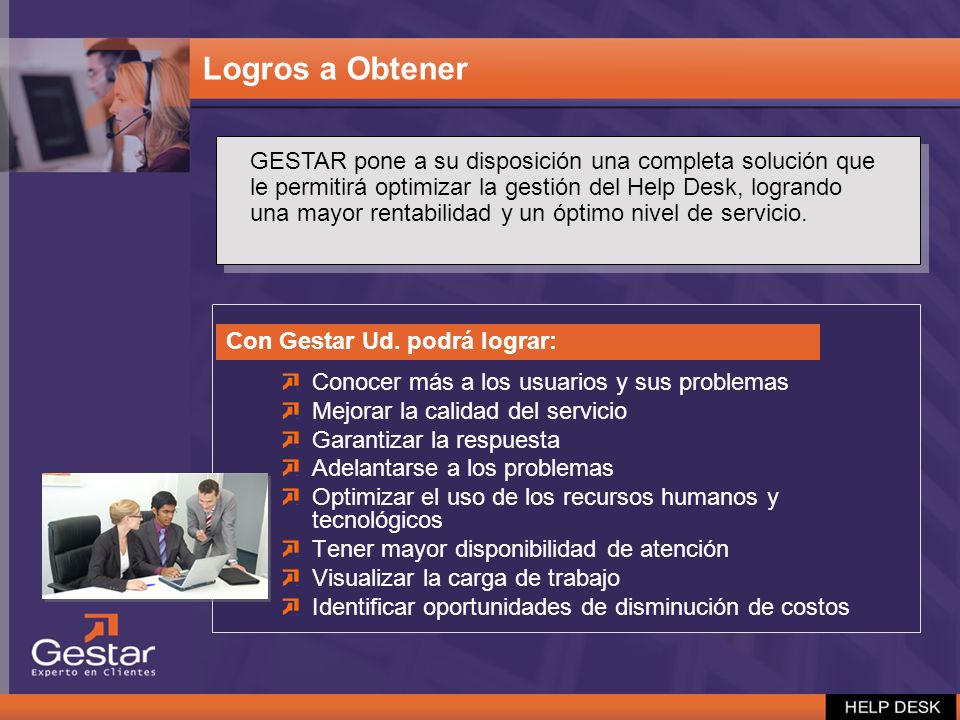 Logros a Obtener

GESTAR pone a su disposición una completa solución que le permitirá optimizar la gestión del Help Desk, logrando una mayor rentabilidad y un óptimo nivel de servicio.

Con Gestar Ud. podrá lograr:

Conocer más a los usuarios y sus problemas
Mejorar la calidad del servicio
Garantizar la respuesta
Adelantarse a los problemas
Optimizar el uso de los recursos humanos y tecnológicos
Tener mayor disponibilidad de atención
Visualizar la carga de trabajo
Identificar oportunidades de disminución de costos

Gestar
Experto en Clientes

HELP DESK